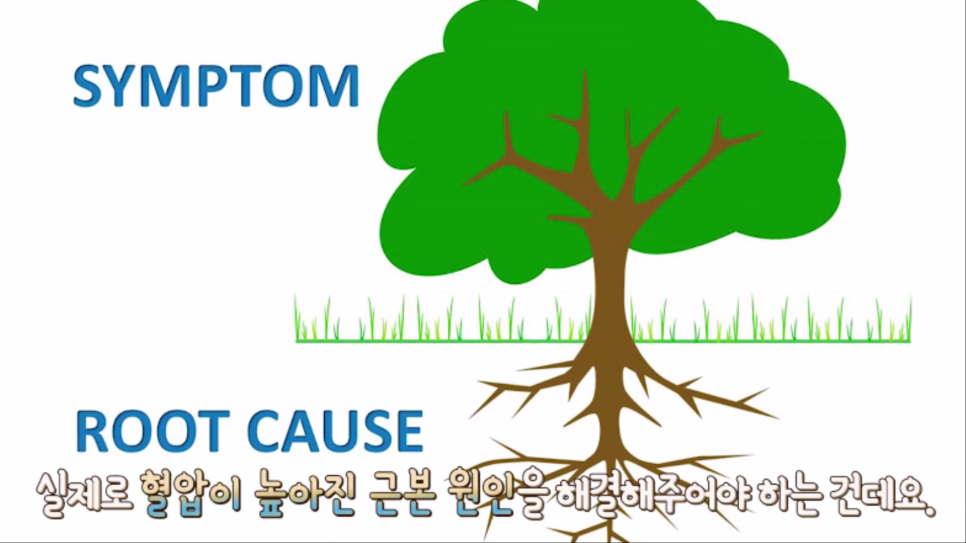 SYMPTOM

ROOT CAUSE

실제로 혈압이 높아진 근본 원인을 해결해주어야 하는 건데요.